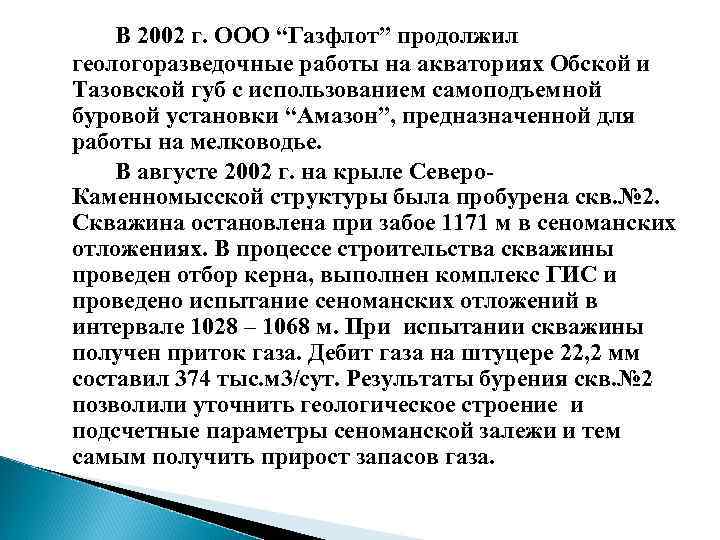 В 2002 г. ООО “Газфлот” продолжил геологоразведочные работы на акваториях Обской и Тазовской губ с использованием самоподъемной буровой установки “Амазон”, предназначенной для работы на мелководье.

В августе 2002 г. на крыле Северо-Каменномысской структуры была пробурена скв.№2. Скважина остановлена при забое 1171 м в сеноманских отложениях. В процессе строительства скважины проведен отбор керна, выполнен комплекс ГИС и проведено испытание сеноманских отложений в интервале 1028 – 1068 м. При испытании скважины получен приток газа. Дебит газа на штуцере 22,2 мм составил 374 тыс.м3/сут. Результаты бурения скв.№2 позволили уточнить геологическое строение и подсчетные параметры сеноманской залежи и тем самым получить прирост запасов газа.